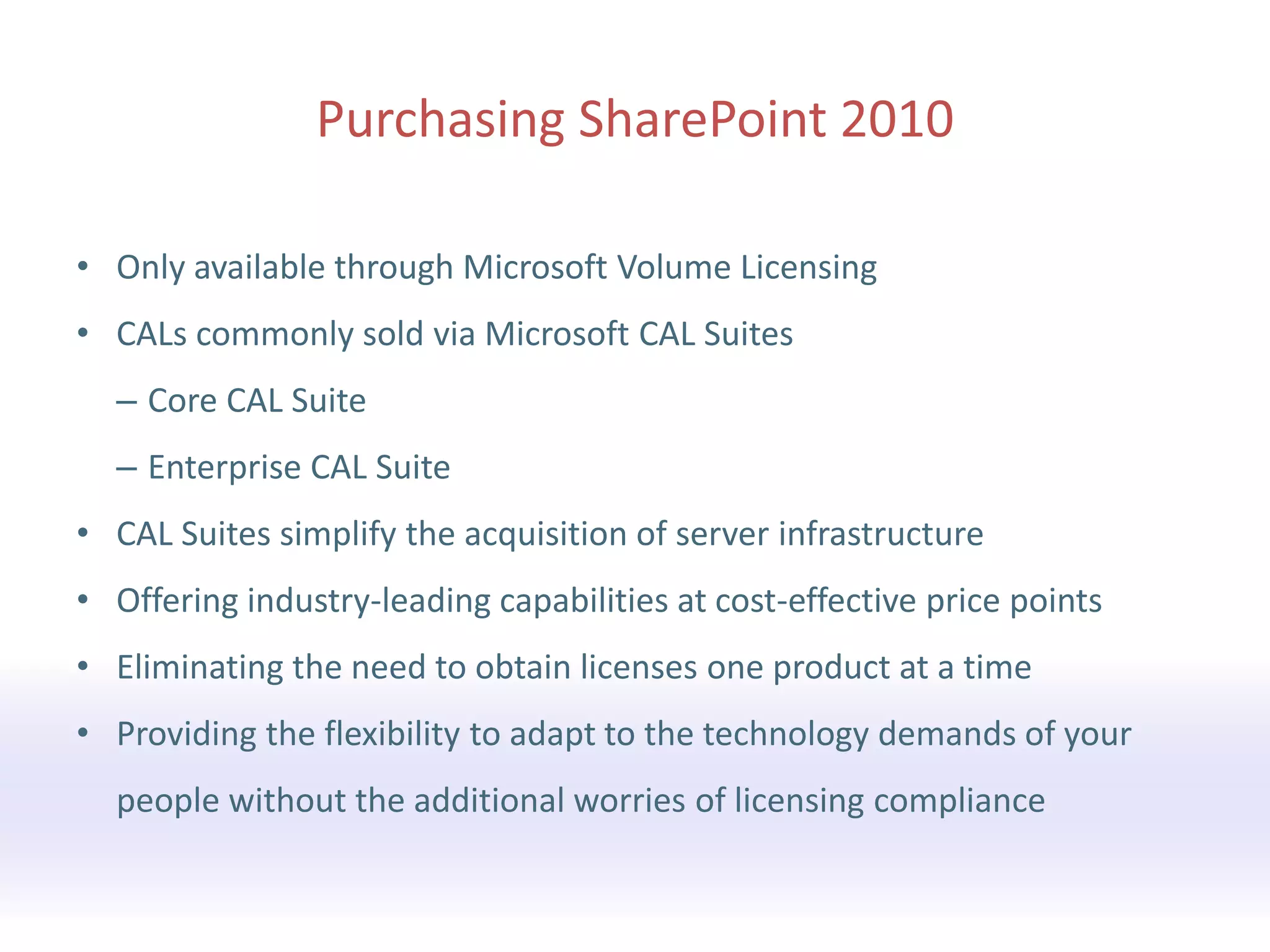 Purchasing SharePoint 2010

• Only available through Microsoft Volume Licensing
• CALs commonly sold via Microsoft CAL Suites
– Core CAL Suite
– Enterprise CAL Suite
• CAL Suites simplify the acquisition of server infrastructure
• Offering industry-leading capabilities at cost-effective price points
• Eliminating the need to obtain licenses one product at a time
• Providing the flexibility to adapt to the technology demands of your people without the additional worries of licensing compliance